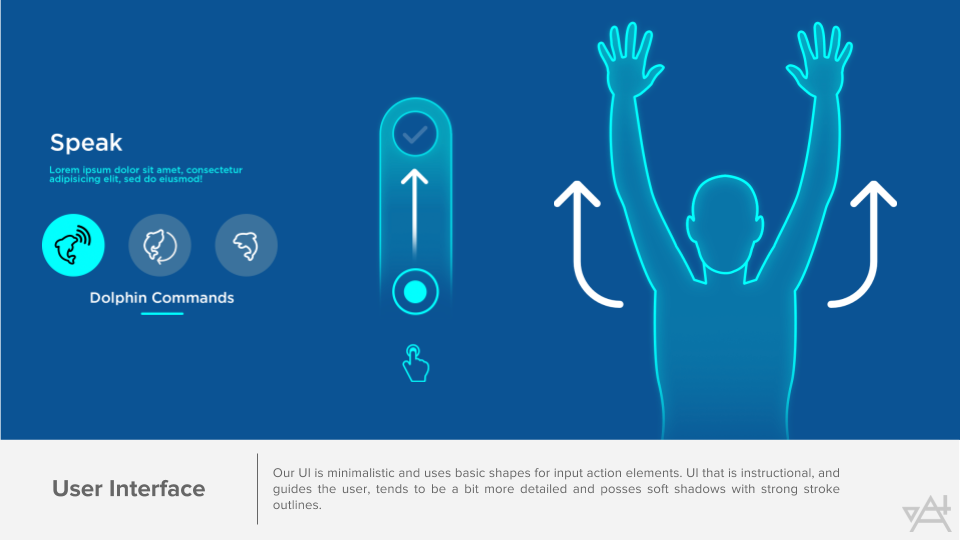 Speak

Lorem ipsum dolor sit amet, consectetur adipisicing elit, sed do eiusmod!

Dolphin Commands

User Interface

Our UI is minimalistic and uses basic shapes for input action elements. UI that is instructional, and guides the user, tends to be a bit more detailed and posses soft shadows with strong stroke outlines.